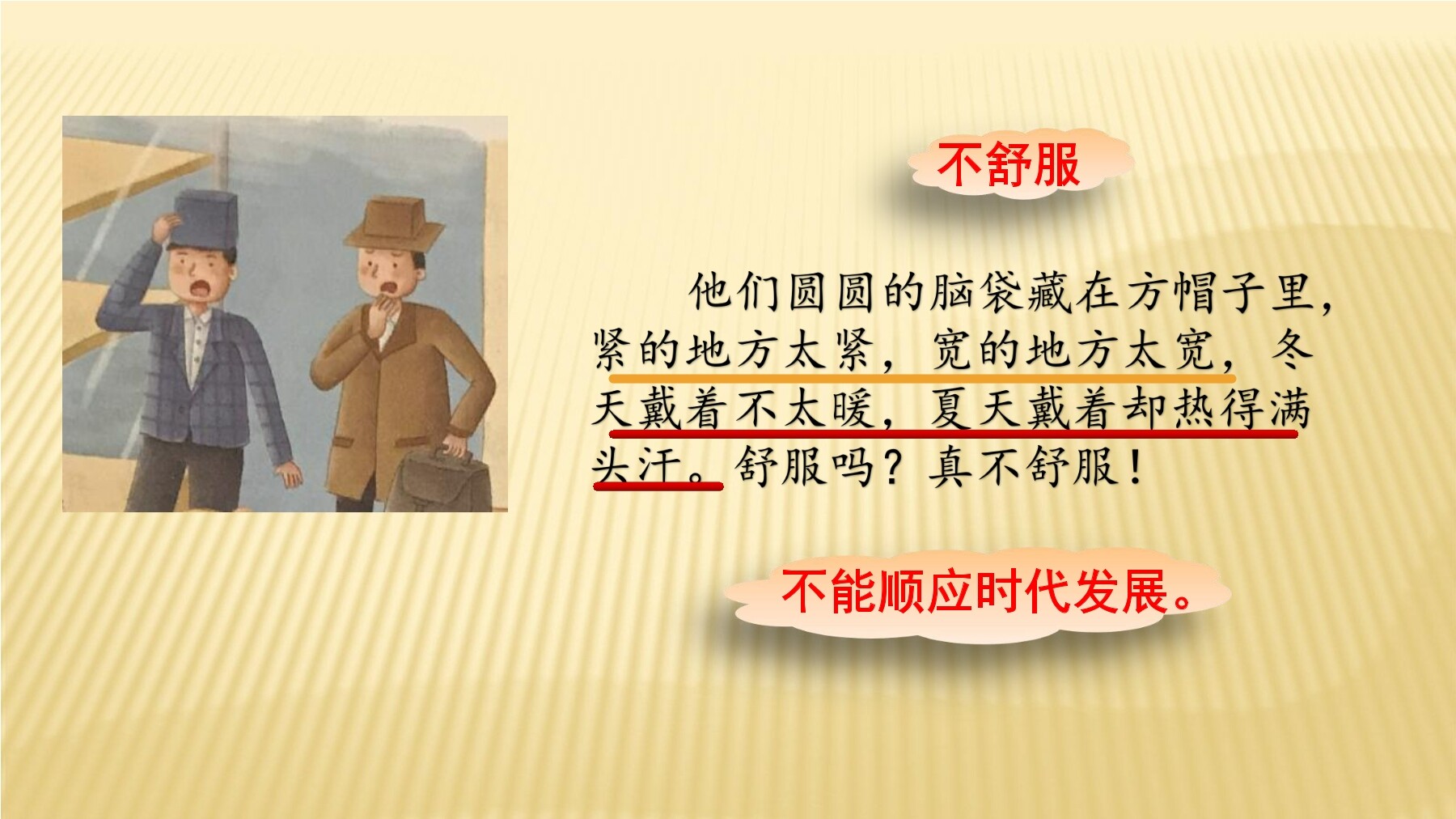 不舒服

他们圆圆的脑袋藏在方帽子里，紧的地方太紧，宽的地方太宽，冬天戴着不太暖，夏天戴着却热得满头汗。舒服吗？真不舒服！

不能顺应时代发展。